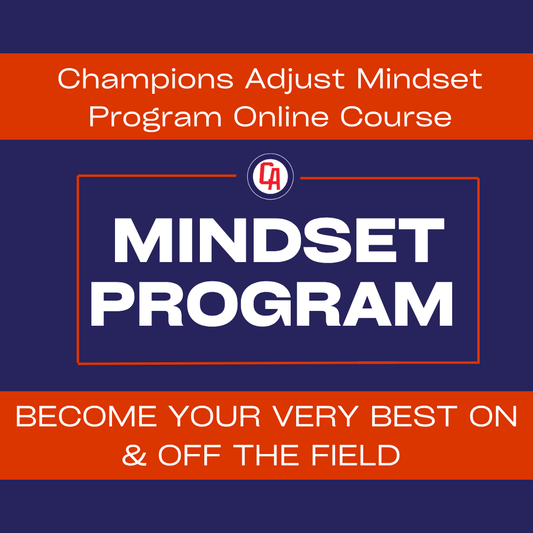 Champions Adjust Mindset Program Online Course

CA

MINDSET PROGRAM

BECOME YOUR VERY BEST ON & OFF THE FIELD